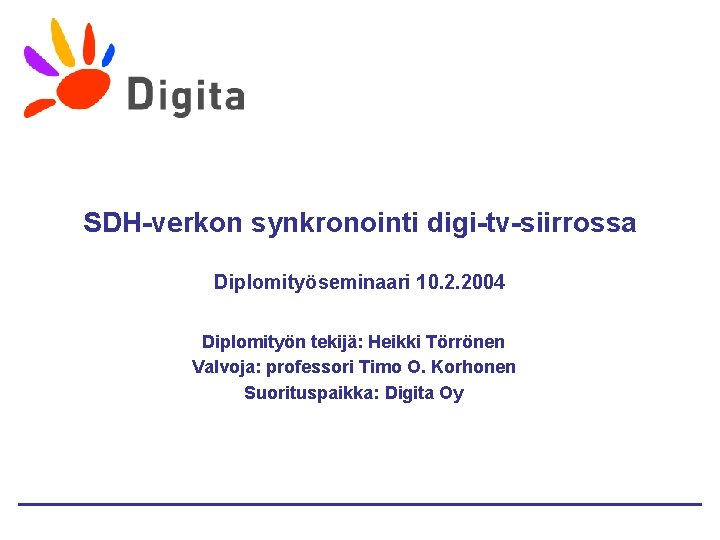 Digita

SDH-verkon synkronointi digi-tv-siirrossa

Diplomityöseminaari 10.2.2004

Diplomityön tekijä: Heikki Törrönen
Valvoja: professori Timo O. Korhonen
Suorituspaikka: Digita Oy